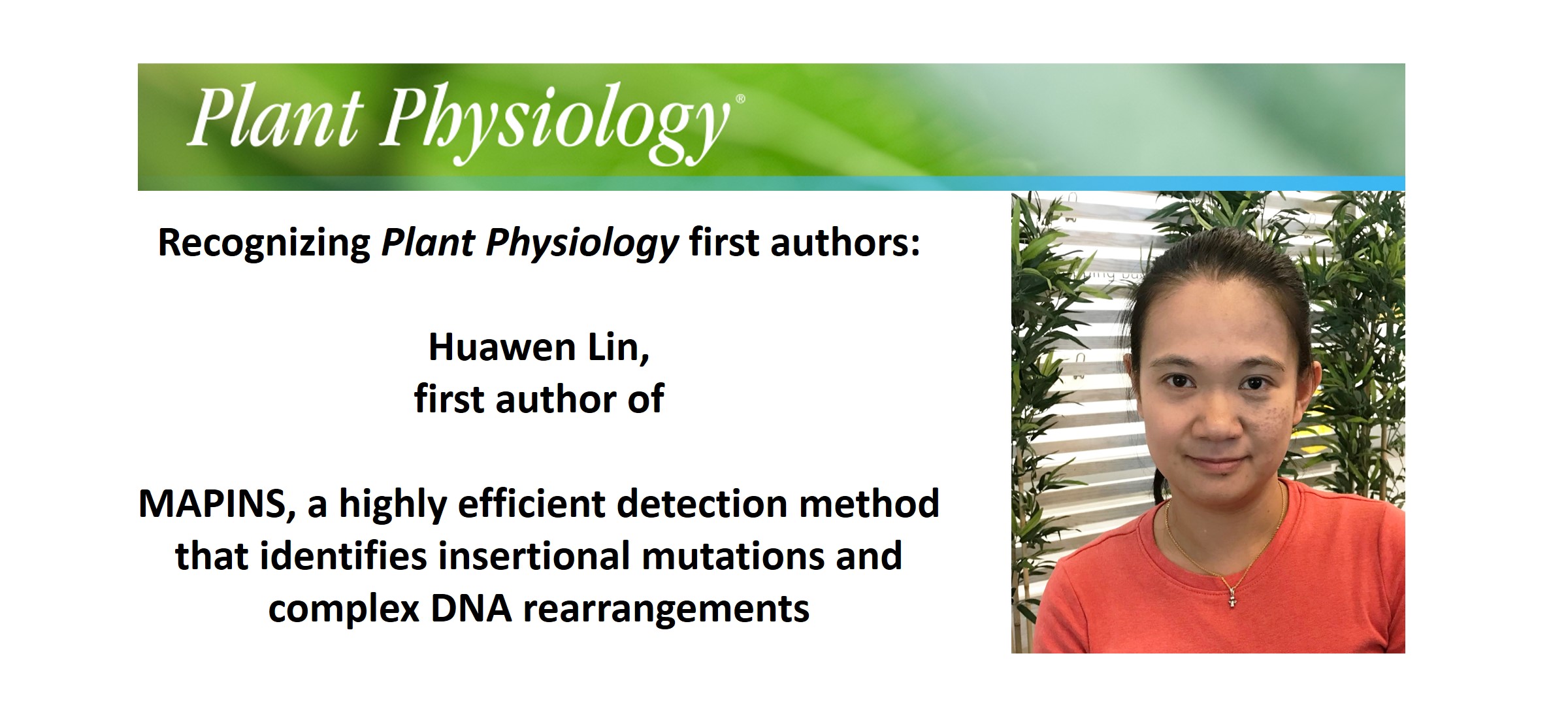 Plant Physiology®

Recognizing Plant Physiology first authors:

Huawen Lin,
first author of

MAPINS, a highly efficient detection method that identifies insertional mutations and complex DNA rearrangements